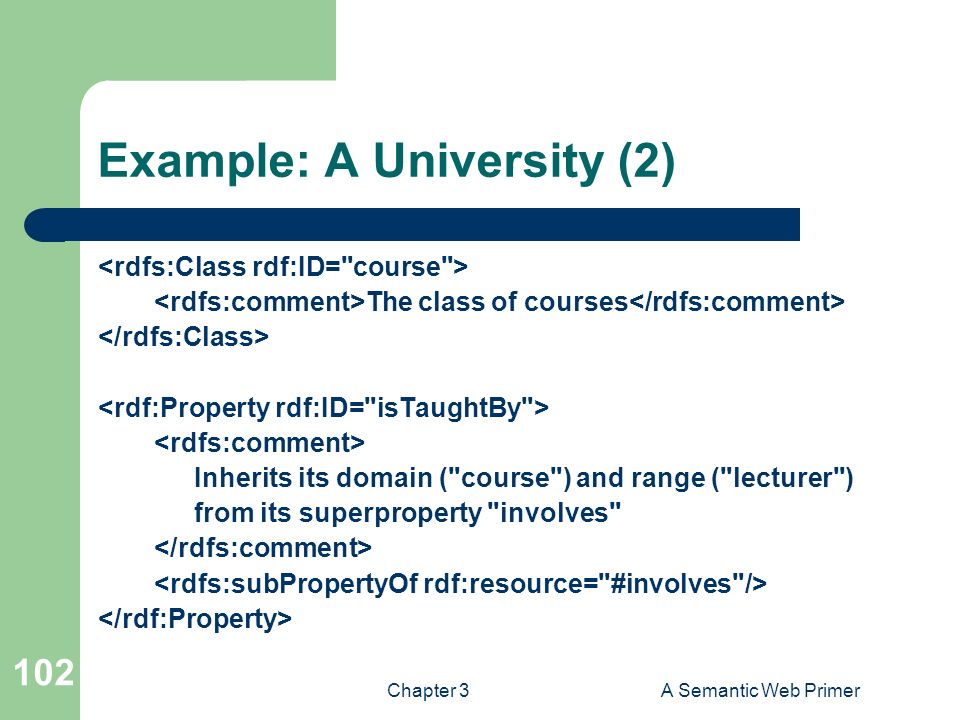 Example: A University (2)

<rdfs:Class rdf:ID="course">
<rdfs:comment>The class of courses</rdfs:comment>
</rdfs:Class>

<rdf:Property rdf:ID="isTaughtBy">
<rdfs:comment>
Inherits its domain ("course") and range ("lecturer")
from its superproperty "involves"
</rdfs:comment>
<rdfs:subPropertyOf rdf:resource="#involves"/>
</rdf:Property>

102

Chapter 3

A Semantic Web Primer